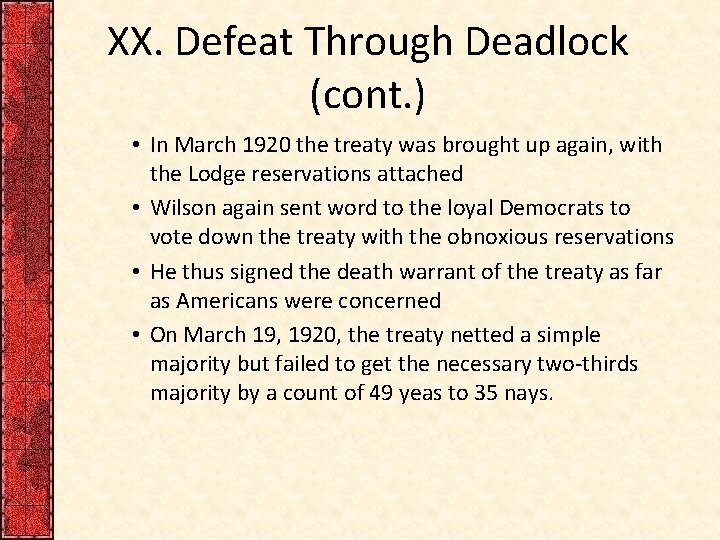 XX. Defeat Through Deadlock (cont.)

• In March 1920 the treaty was brought up again, with the Lodge reservations attached
• Wilson again sent word to the loyal Democrats to vote down the treaty with the obnoxious reservations
• He thus signed the death warrant of the treaty as far as Americans were concerned
• On March 19, 1920, the treaty netted a simple majority but failed to get the necessary two-thirds majority by a count of 49 yeas to 35 nays.